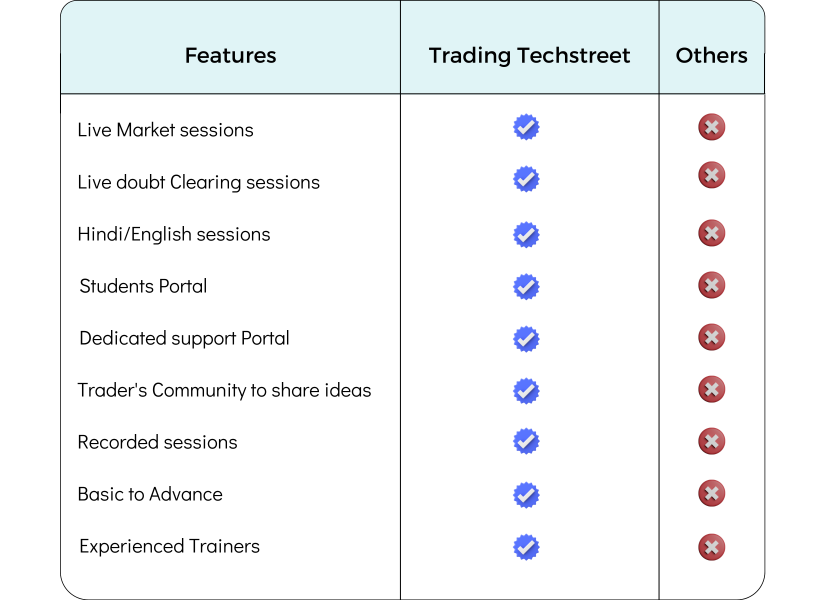 | Features | Trading Techstreet | Others |
|---|---|---|
| Live Market sessions | ✓ | ✗ |
| Live doubt Clearing sessions | ✓ | ✗ |
| Hindi/English sessions | ✓ | ✗ |
| Students Portal | ✓ | ✗ |
| Dedicated support Portal | ✓ | ✗ |
| Trader's Community to share ideas | ✓ | ✗ |
| Recorded sessions | ✓ | ✗ |
| Basic to Advance | ✓ | ✗ |
| Experienced Trainers | ✓ | ✗ |